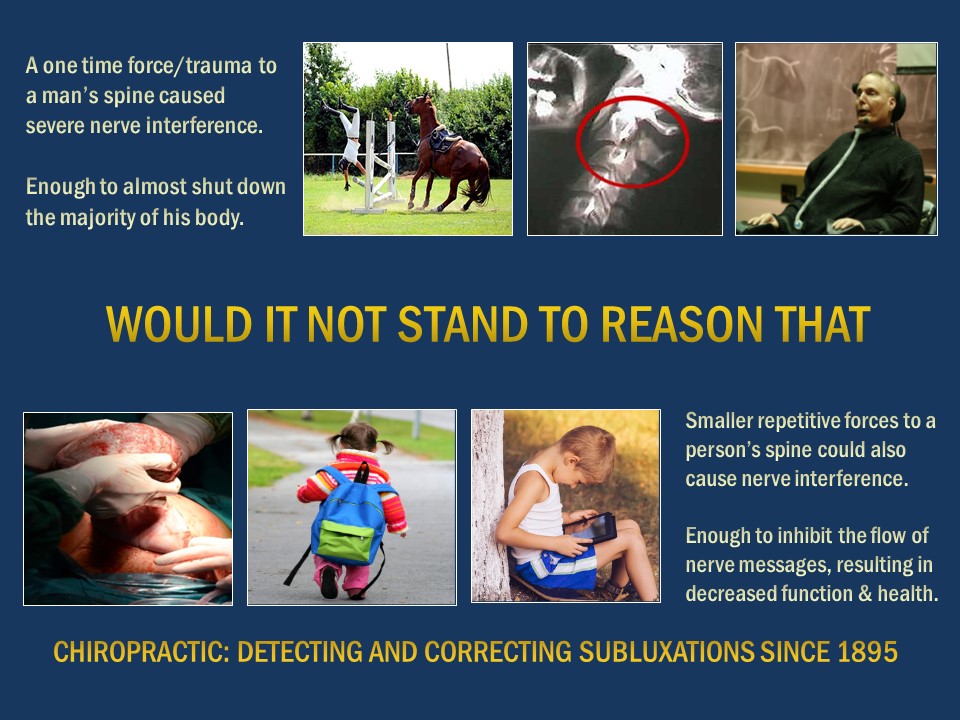 A one time force/trauma to a man's spine caused severe nerve interference.

Enough to almost shut down the majority of his body.

WOULD IT NOT STAND TO REASON THAT

Smaller repetitive forces to a person's spine could also cause nerve interference.

Enough to inhibit the flow of nerve messages, resulting in decreased function & health.

CHIROPRACTIC: DETECTING AND CORRECTING SUBLUXATIONS SINCE 1895